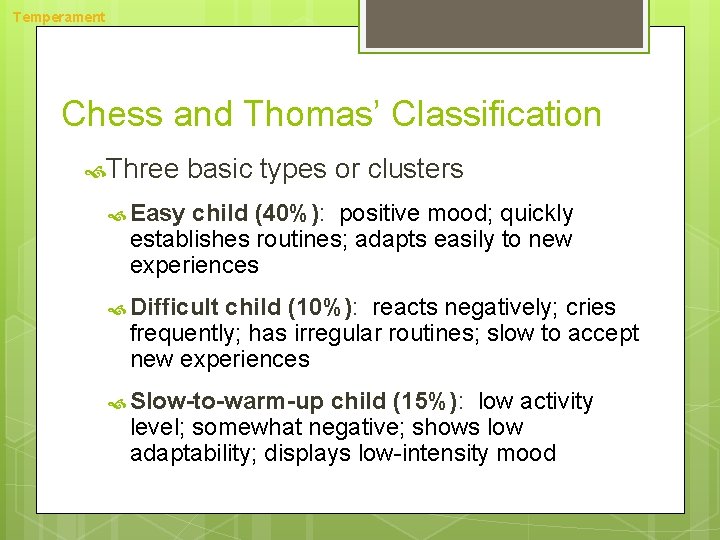 Temperament

Chess and Thomas' Classification

Three basic types or clusters

Easy child (40%): positive mood; quickly establishes routines; adapts easily to new experiences

Difficult child (10%): reacts negatively; cries frequently; has irregular routines; slow to accept new experiences

Slow-to-warm-up child (15%): low activity level; somewhat negative; shows low adaptability; displays low-intensity mood